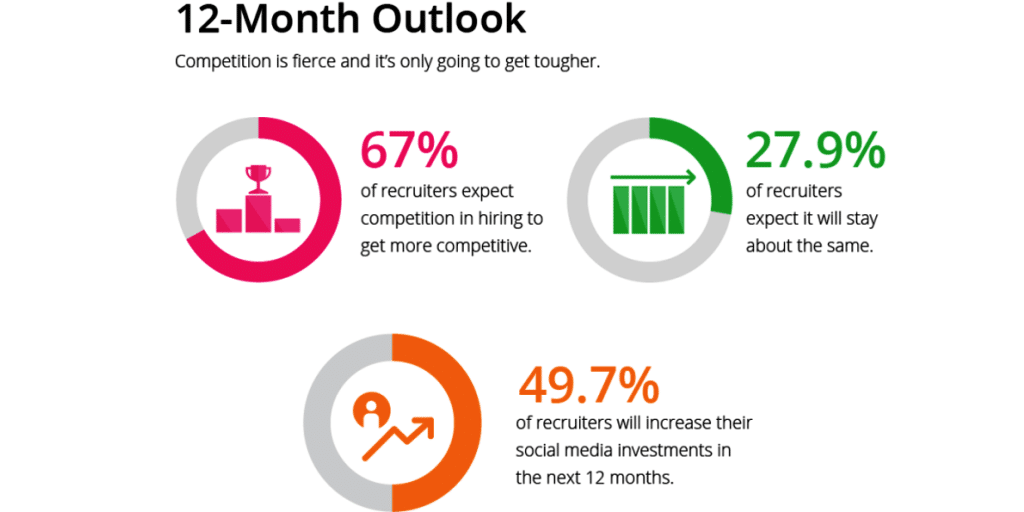 12-Month Outlook

Competition is fierce and it's only going to get tougher.

67%
of recruiters expect competition in hiring to get more competitive.

27.9%
of recruiters expect it will stay about the same.

49.7%
of recruiters will increase their social media investments in the next 12 months.